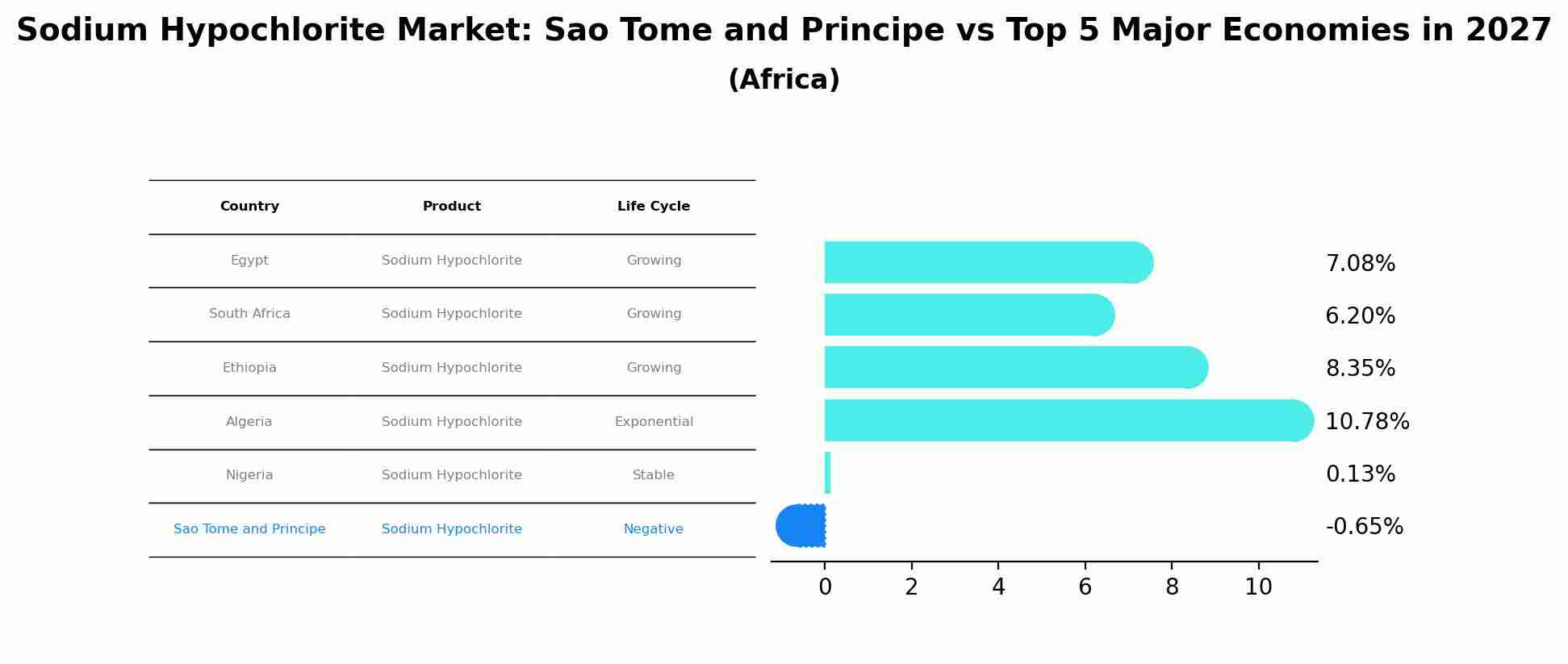 Sodium Hypochlorite Market: Sao Tome and Principe vs Top 5 Major Economies in 2027
(Africa)

| Country | Product | Life Cycle |
|---|---|---|
| Egypt | Sodium Hypochlorite | Growing |
| South Africa | Sodium Hypochlorite | Growing |
| Ethiopia | Sodium Hypochlorite | Growing |
| Algeria | Sodium Hypochlorite | Exponential |
| Nigeria | Sodium Hypochlorite | Stable |
| Sao Tome and Principe | Sodium Hypochlorite | Negative |

7.08%
6.20%
8.35%
10.78%
0.13%
-0.65%

0 2 4 6 8 10